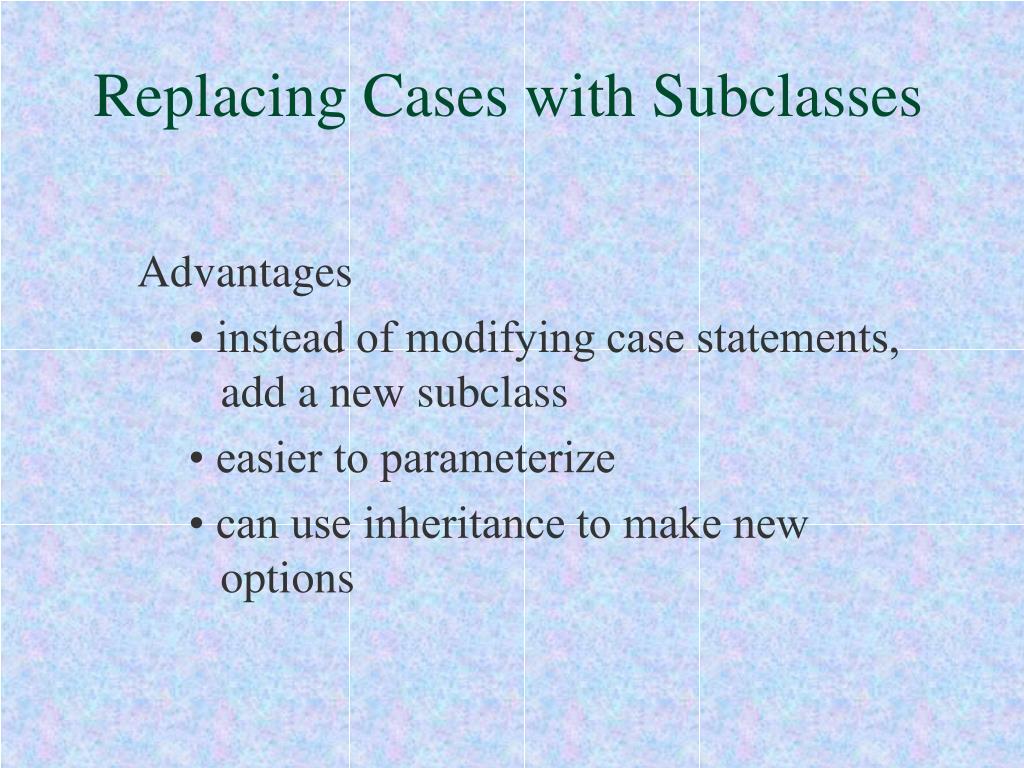 Replacing Cases with Subclasses

Advantages

• instead of modifying case statements, add a new subclass

• easier to parameterize

• can use inheritance to make new options